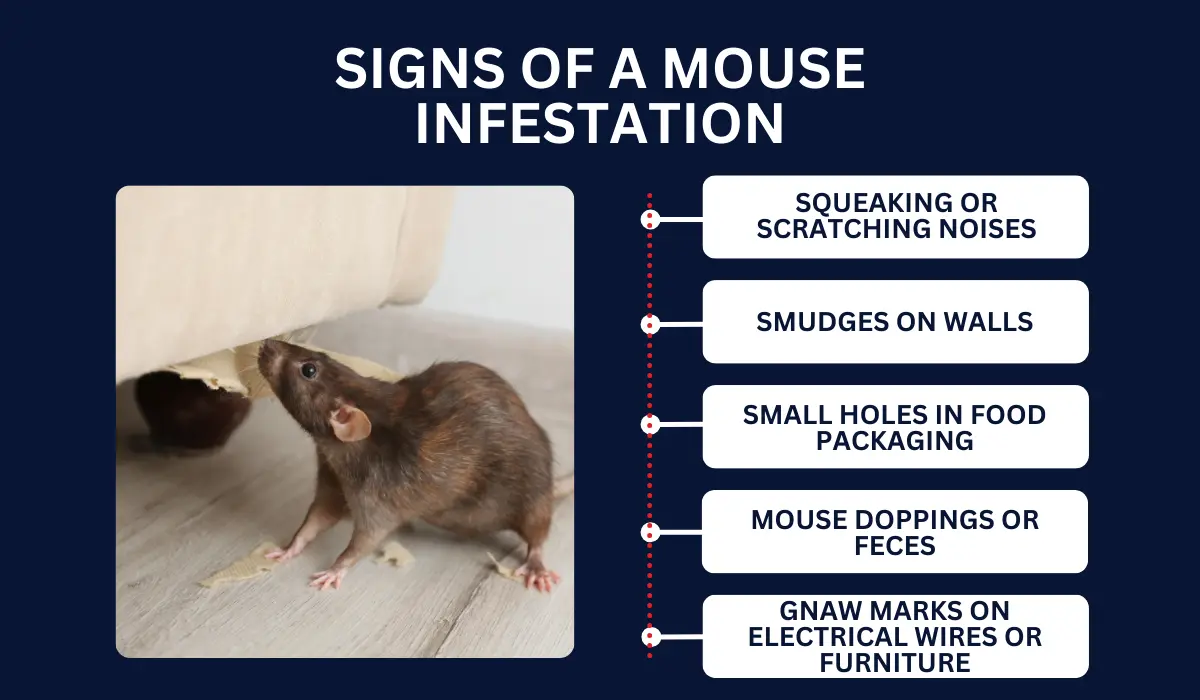 SIGNS OF A MOUSE INFESTATION

SQUEAKING OR SCRATCHING NOISES

SMUDGES ON WALLS

SMALL HOLES IN FOOD PACKAGING

MOUSE DOPPINGS OR FECES

GNAW MARKS ON ELECTRICAL WIRES OR FURNITURE